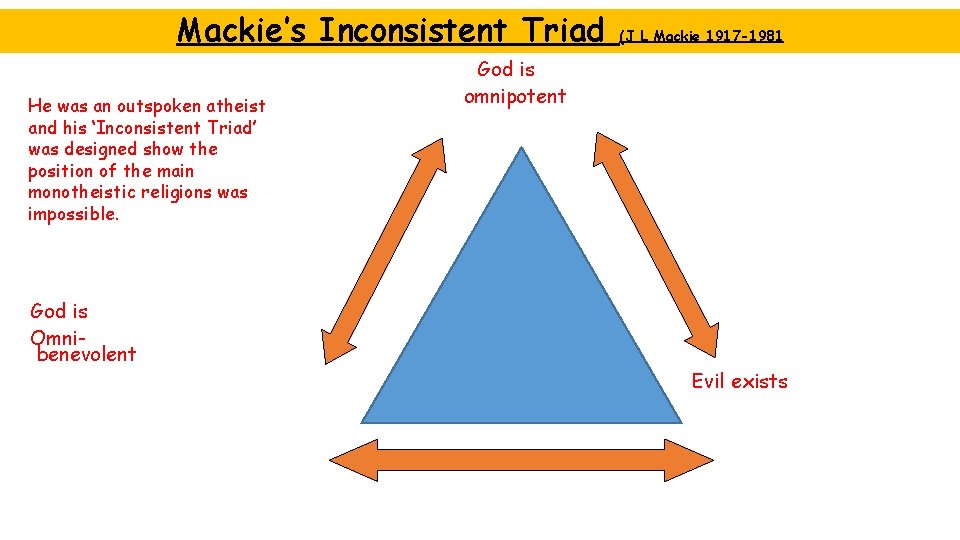 Mackie's Inconsistent Triad (J L Mackie 1917-1981

He was an outspoken atheist and his 'Inconsistent Triad' was designed show the position of the main monotheistic religions was impossible.

God is omnipotent

God is Omni-benevolent

Evil exists